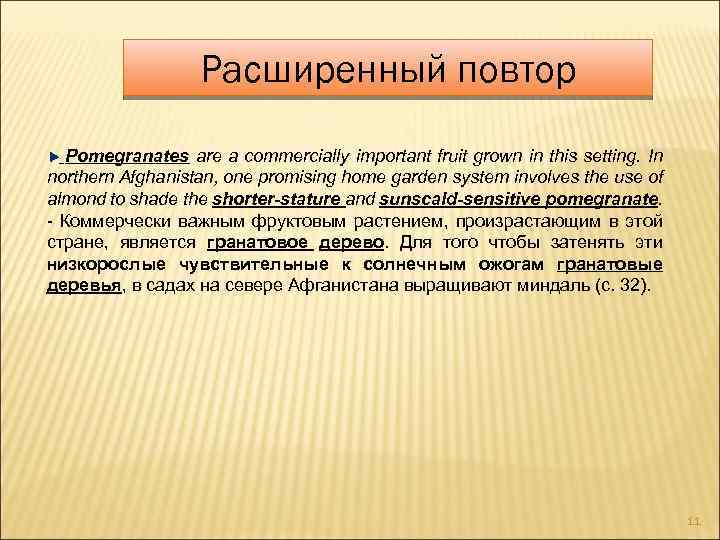 Расширенный повтор

Pomegranates are a commercially important fruit grown in this setting. In northern Afghanistan, one promising home garden system involves the use of almond to shade the shorter-stature and sunscald-sensitive pomegranate.
- Коммерчески важным фруктовым растением, произрастающим в этой стране, является гранатовое дерево. Для того чтобы затенять эти низкорослые чувствительные к солнечным ожогам гранатовые деревья, в садах на севере Афганистана выращивают миндаль (с. 32).

11